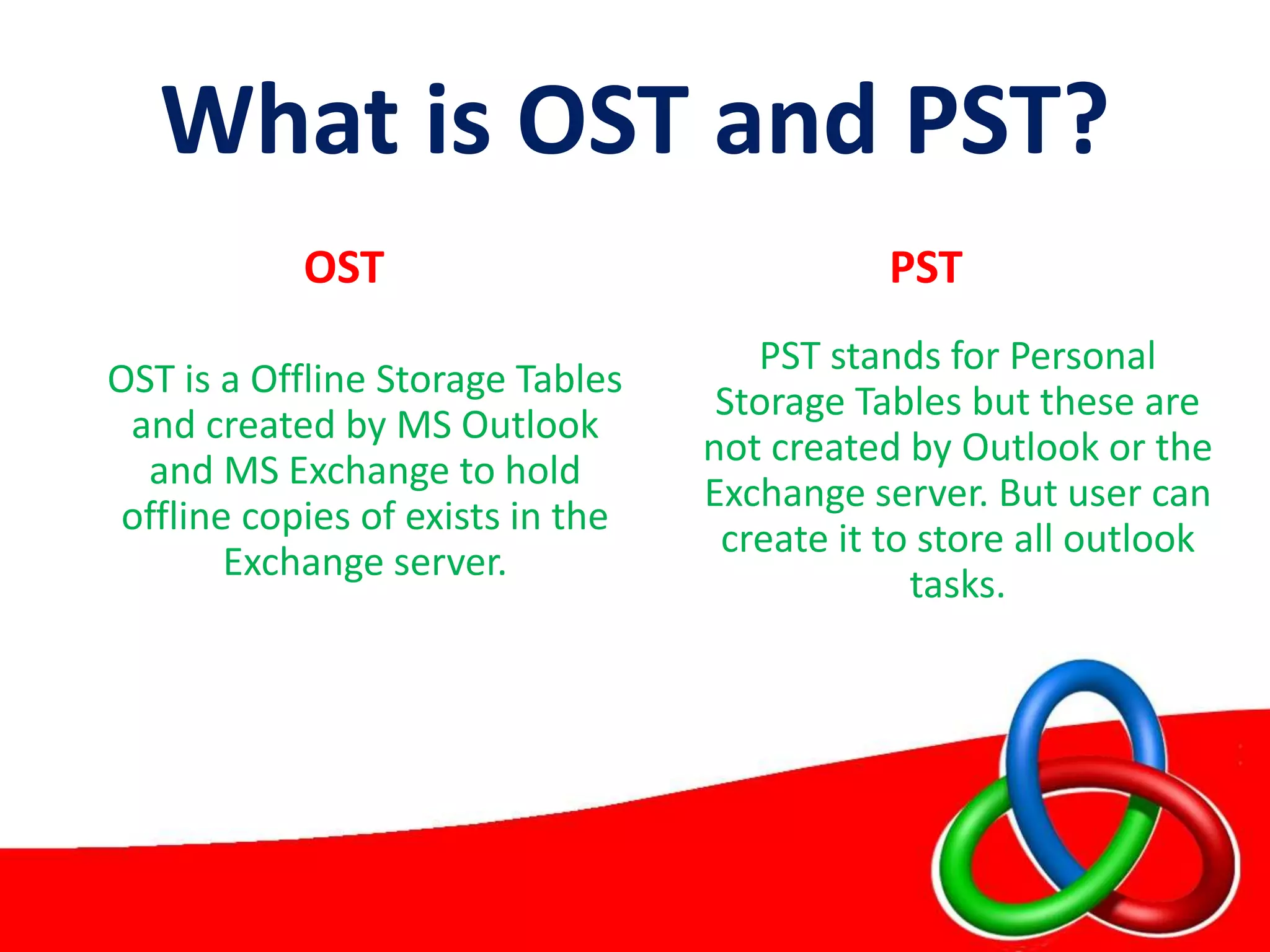 What is OST and PST?

OST

OST is a Offline Storage Tables and created by MS Outlook and MS Exchange to hold offline copies of exists in the Exchange server.

PST

PST stands for Personal Storage Tables but these are not created by Outlook or the Exchange server. But user can create it to store all outlook tasks.